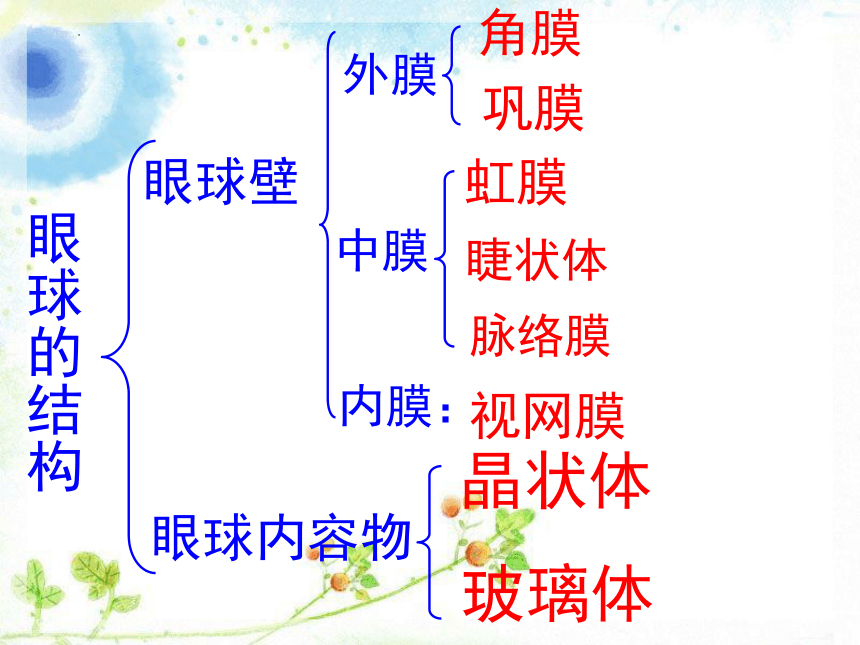 眼球的结构

眼球壁

外膜

角膜

巩膜

中膜

虹膜

睫状体

脉络膜

内膜：视网膜

眼球内容物

晶状体

玻璃体